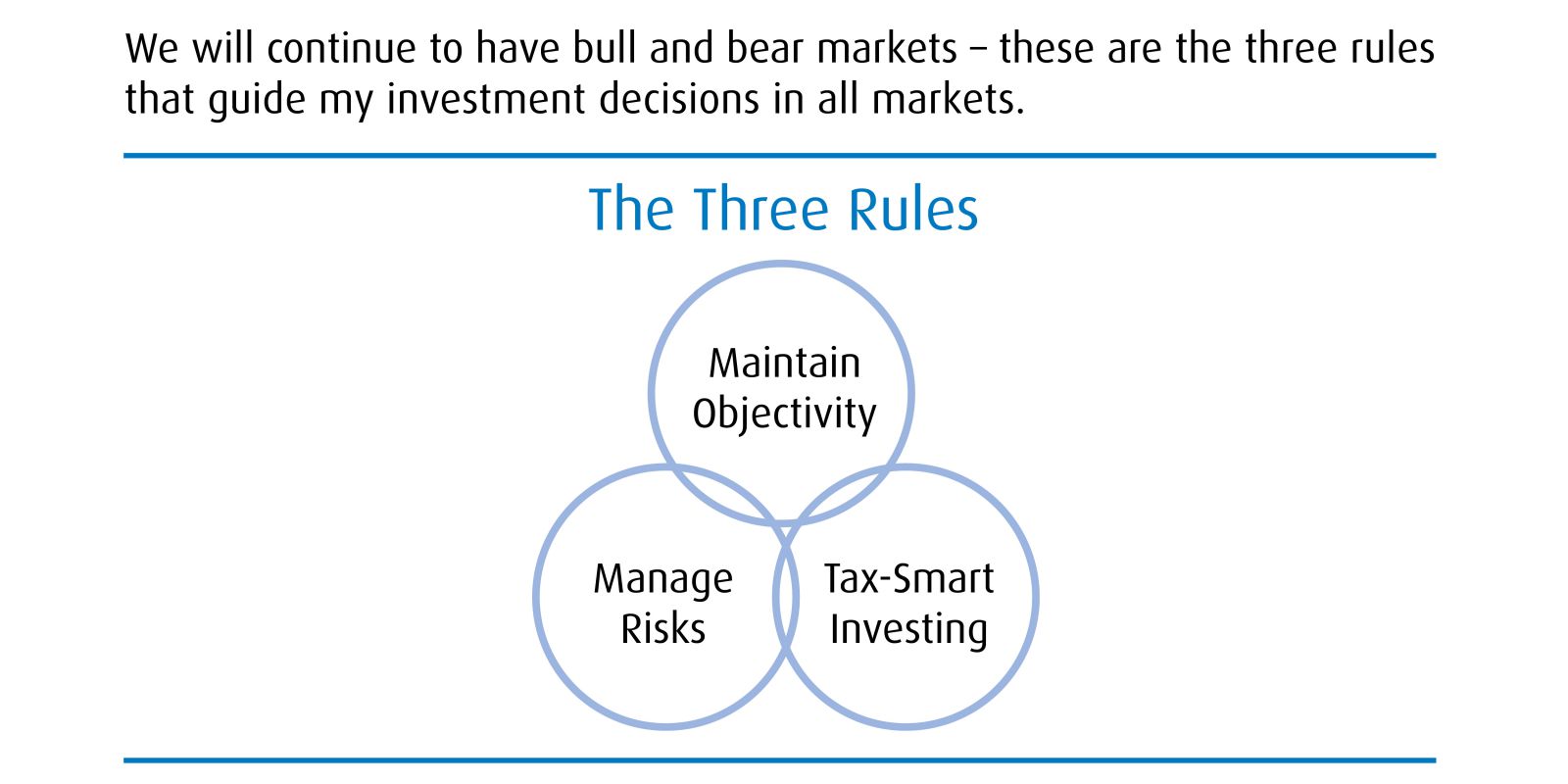 We will continue to have bull and bear markets – these are the three rules that guide my investment decisions in all markets.

The Three Rules

Maintain Objectivity

Manage Risks

Tax-Smart Investing